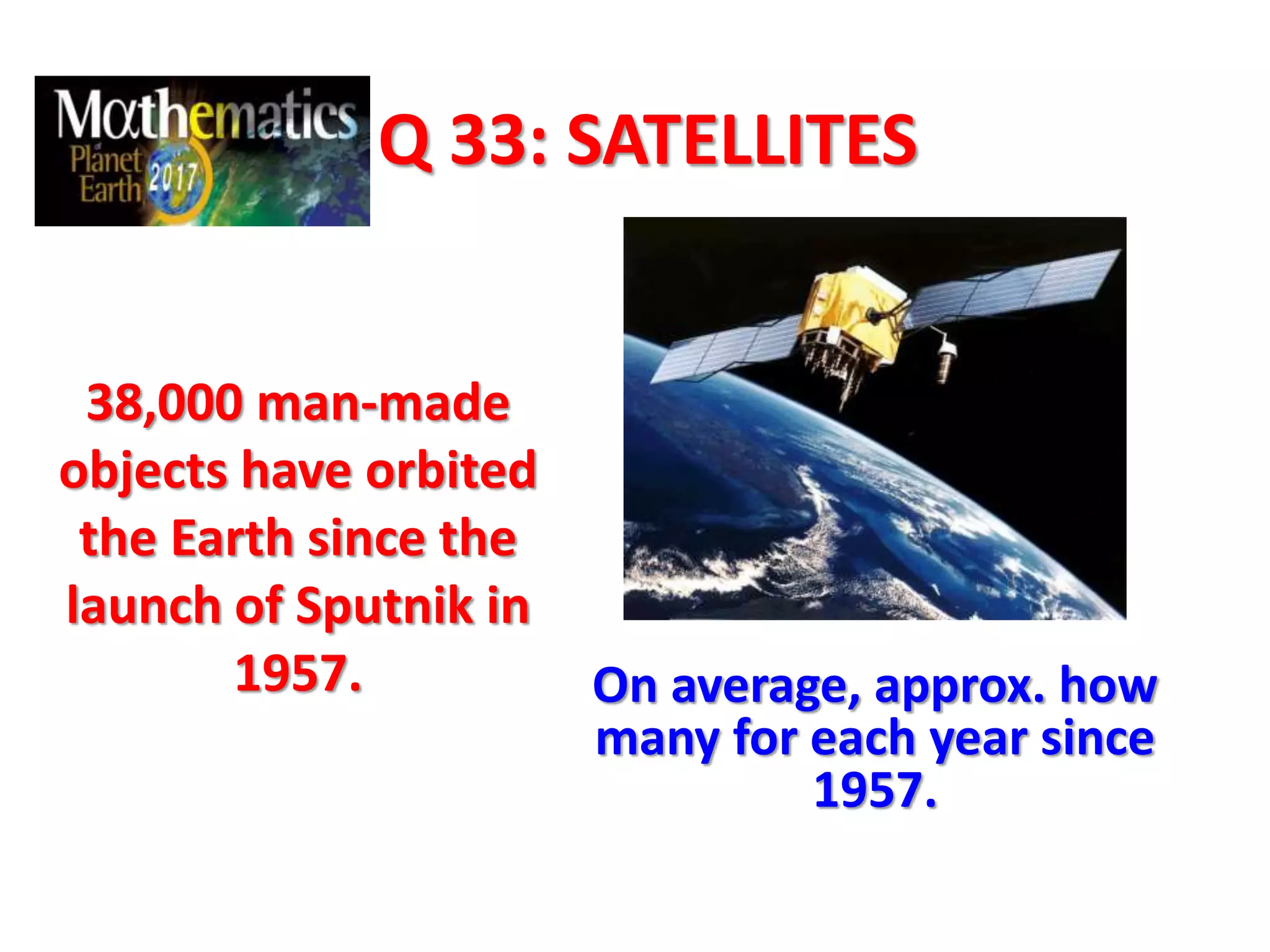 Mathematics of Planet Earth 2017

Q 33: SATELLITES

38,000 man-made objects have orbited the Earth since the launch of Sputnik in 1957.

On average, approx. how many for each year since 1957.